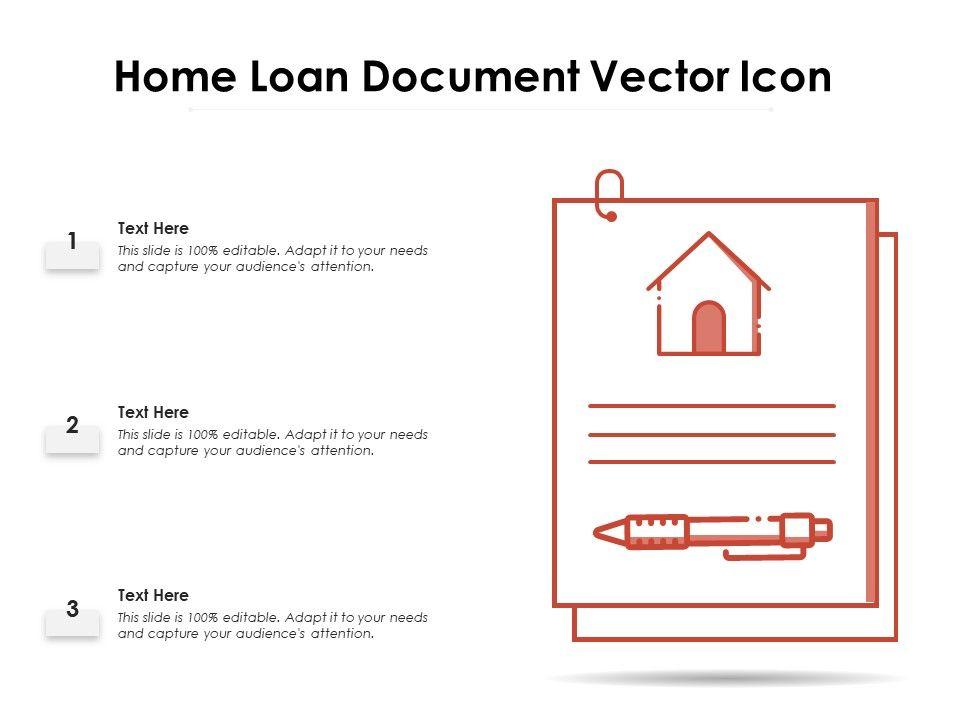 Home Loan Document Vector Icon

1
Text Here
This slide is 100% editable. Adapt it to your needs and capture your audience's attention.

2
Text Here
This slide is 100% editable. Adapt it to your needs and capture your audience's attention.

3
Text Here
This slide is 100% editable. Adapt it to your needs and capture your audience's attention.